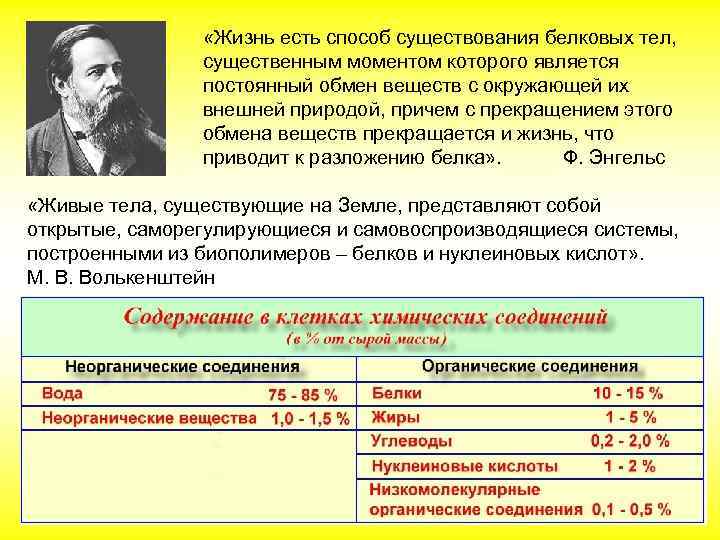 «Жизнь есть способ существования белковых тел, существенным моментом которого является постоянный обмен веществ с окружающей их внешней природой, причем с прекращением этого обмена веществ прекращается и жизнь, что приводит к разложению белка». Ф. Энгельс

«Живые тела, существующие на Земле, представляют собой открытые, саморегулирующиеся и самовоспроизводящиеся системы, построенными из биополимеров – белков и нуклеиновых кислот». М. В. Волькенштейн

Содержание в клетках химических соединений
(в % от сырой массы)

| Неорганические соединения | | Органические соединения | |
|---|---|---|---|
| Вода | 75 - 85 % | Белки | 10 - 15 % |
| Неорганические вещества | 1,0 - 1,5 % | Жиры | 1 - 5 % |
| | | Углеводы | 0,2 - 2,0 % |
| | | Нуклеиновые кислоты | 1 - 2 % |
| | | Низкомолекулярные органические соединения | 0,1 - 0,5 % |